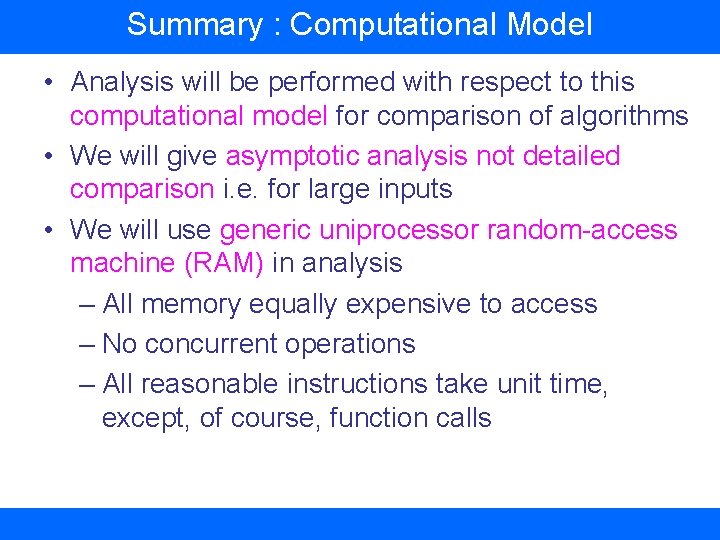 Summary : Computational Model

• Analysis will be performed with respect to this computational model for comparison of algorithms

• We will give asymptotic analysis not detailed comparison i.e. for large inputs

• We will use generic uniprocessor random-access machine (RAM) in analysis
– All memory equally expensive to access
– No concurrent operations
– All reasonable instructions take unit time, except, of course, function calls